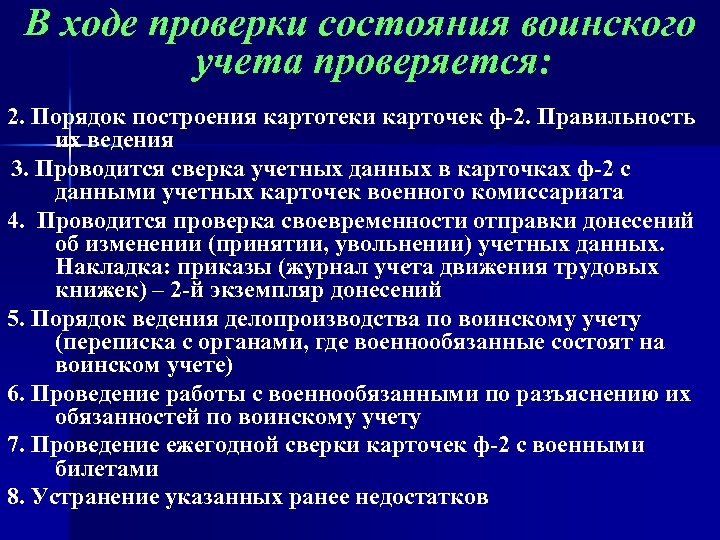 В ходе проверки состояния воинского учета проверяется:

2. Порядок построения картотеки карточек ф-2. Правильность их ведения

3. Проводится сверка учетных данных в карточках ф-2 с данными учетных карточек военного комиссариата

4. Проводится проверка своевременности отправки донесений об изменении (принятии, увольнении) учетных данных. Накладка: приказы (журнал учета движения трудовых книжек) – 2-й экземпляр донесений

5. Порядок ведения делопроизводства по воинскому учету (переписка с органами, где военнообязанные состоят на воинском учете)

6. Проведение работы с военнообязанными по разъяснению их обязанностей по воинскому учету

7. Проведение ежегодной сверки карточек ф-2 с военными билетами

8. Устранение указанных ранее недостатков